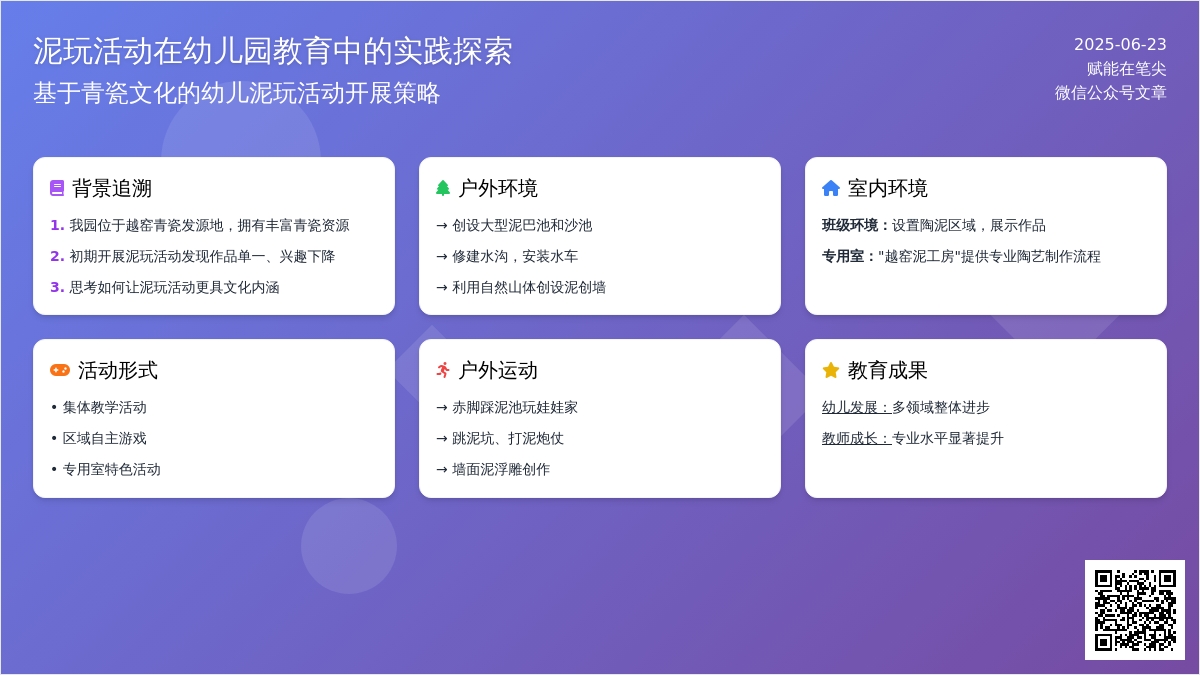 泥玩活动在幼儿园教育中的实践探索
基于青瓷文化的幼儿泥玩活动开展策略

2025-06-23
赋能在笔尖
微信公众号文章

背景追溯

1. 我园位于越窑青瓷发源地，拥有丰富青瓷资源
2. 初期开展泥玩活动发现作品单一、兴趣下降
3. 思考如何让泥玩活动更具文化内涵

户外环境

→ 创设大型泥巴池和沙池
→ 修建水沟，安装水车
→ 利用自然山体创设泥创墙

室内环境

班级环境：设置陶泥区域，展示作品
专用室："越窑泥工房"提供专业陶艺制作流程

活动形式

• 集体教学活动
• 区域自主游戏
• 专用室特色活动

户外运动

→ 赤脚踩泥池玩娃娃家
→ 跳泥坑、打泥炮仗
→ 墙面泥浮雕创作

教育成果

幼儿发展：多领域整体进步
教师成长：专业水平显著提升